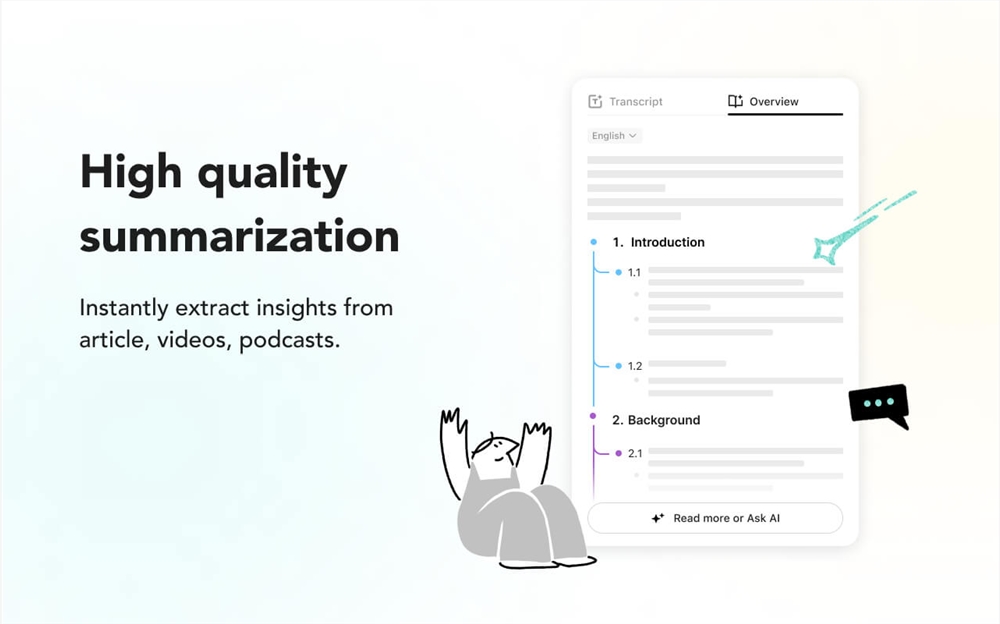 High quality summarization

Instantly extract insights from article, videos, podcasts.

Transcript
Overview

English

1. Introduction
1.1
1.2
2. Background
2.1

Read more or Ask AI